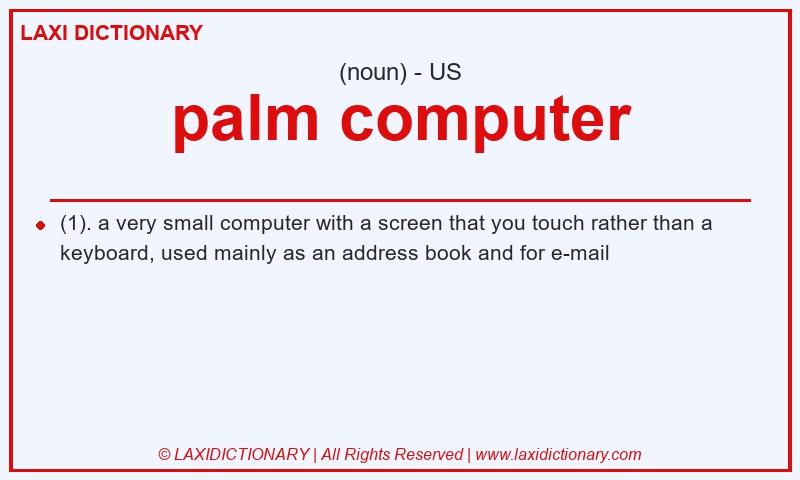 LAXI DICTIONARY

(noun) - US

palm computer

(1). a very small computer with a screen that you touch rather than a keyboard, used mainly as an address book and for e-mail

© LAXIDICTIONARY | All Rights Reserved | www.laxidictionary.com